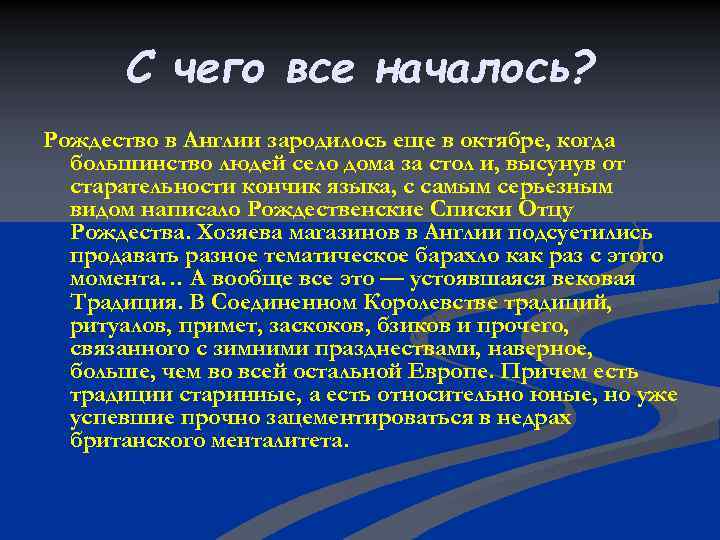 С чего все началось?

Рождество в Англии зародилось еще в октябре, когда большинство людей село дома за стол и, высунув от старательности кончик языка, с самым серьезным видом написало Рождественские Списки Отцу Рождества. Хозяева магазинов в Англии подсуетились продавать разное тематическое барахло как раз с этого момента… А вообще все это — устоявшаяся вековая Традиция. В Соединенном Королевстве традиций, ритуалов, примет, заскоков, бзиков и прочего, связанного с зимними празднествами, наверное, больше, чем во всей остальной Европе. Причем есть традиции старинные, а есть относительно юные, но уже успевшие прочно зацементироваться в недрах британского менталитета.